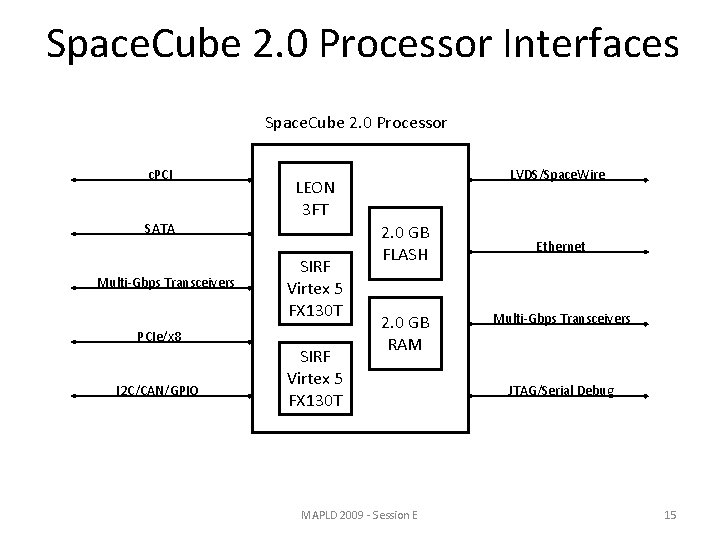 SpaceCube 2.0 Processor Interfaces

SpaceCube 2.0 Processor

cPCI

SATA

Multi-Gbps Transceivers

PCIe/x8

I2C/CAN/GPIO

LEON
3FT

SIRF
Virtex 5
FX130T

SIRF
Virtex 5
FX130T

2.0 GB
FLASH

2.0 GB
RAM

LVDS/SpaceWire

Ethernet

Multi-Gbps Transceivers

JTAG/Serial Debug

MAPLD 2009 - Session E

15